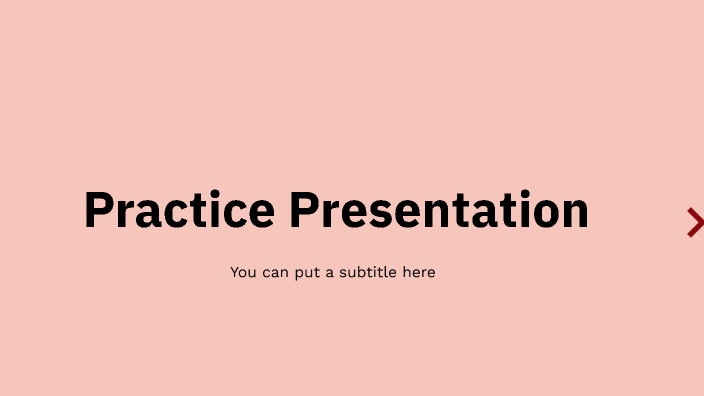 Practice Presentation

You can put a subtitle here